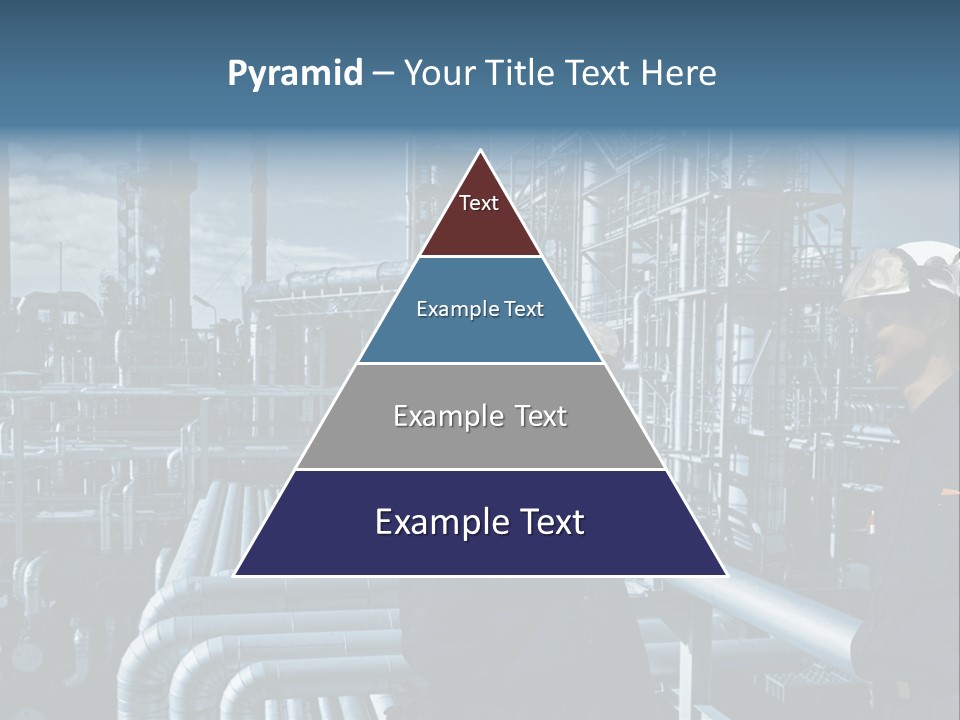 Pyramid – Your Title Text Here

Text

Example Text

Example Text

Example Text